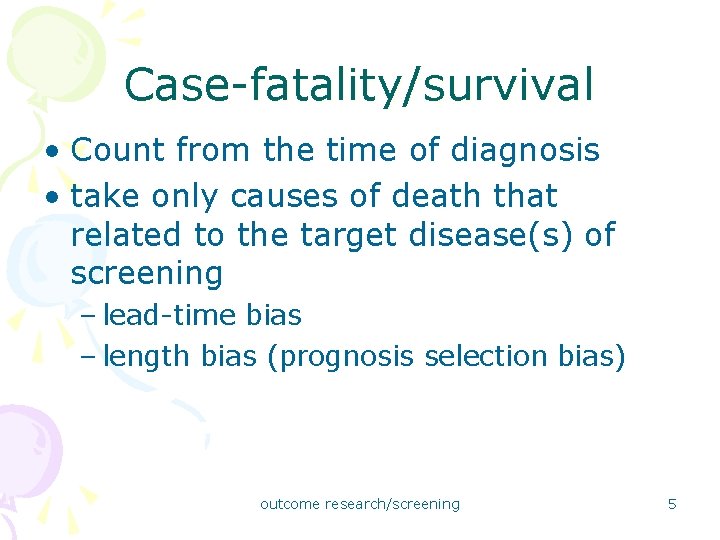 Case-fatality/survival

• Count from the time of diagnosis
• take only causes of death that related to the target disease(s) of screening
– lead-time bias
– length bias (prognosis selection bias)

outcome research/screening

5